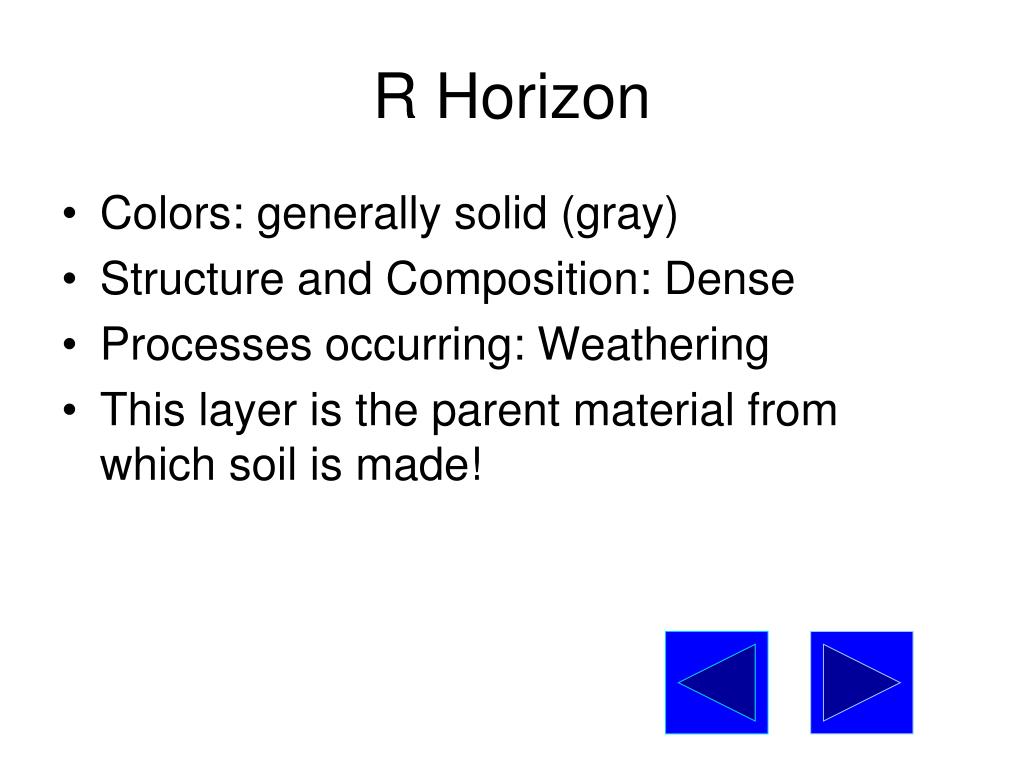 R Horizon

• Colors: generally solid (gray)
• Structure and Composition: Dense
• Processes occurring: Weathering
• This layer is the parent material from which soil is made!